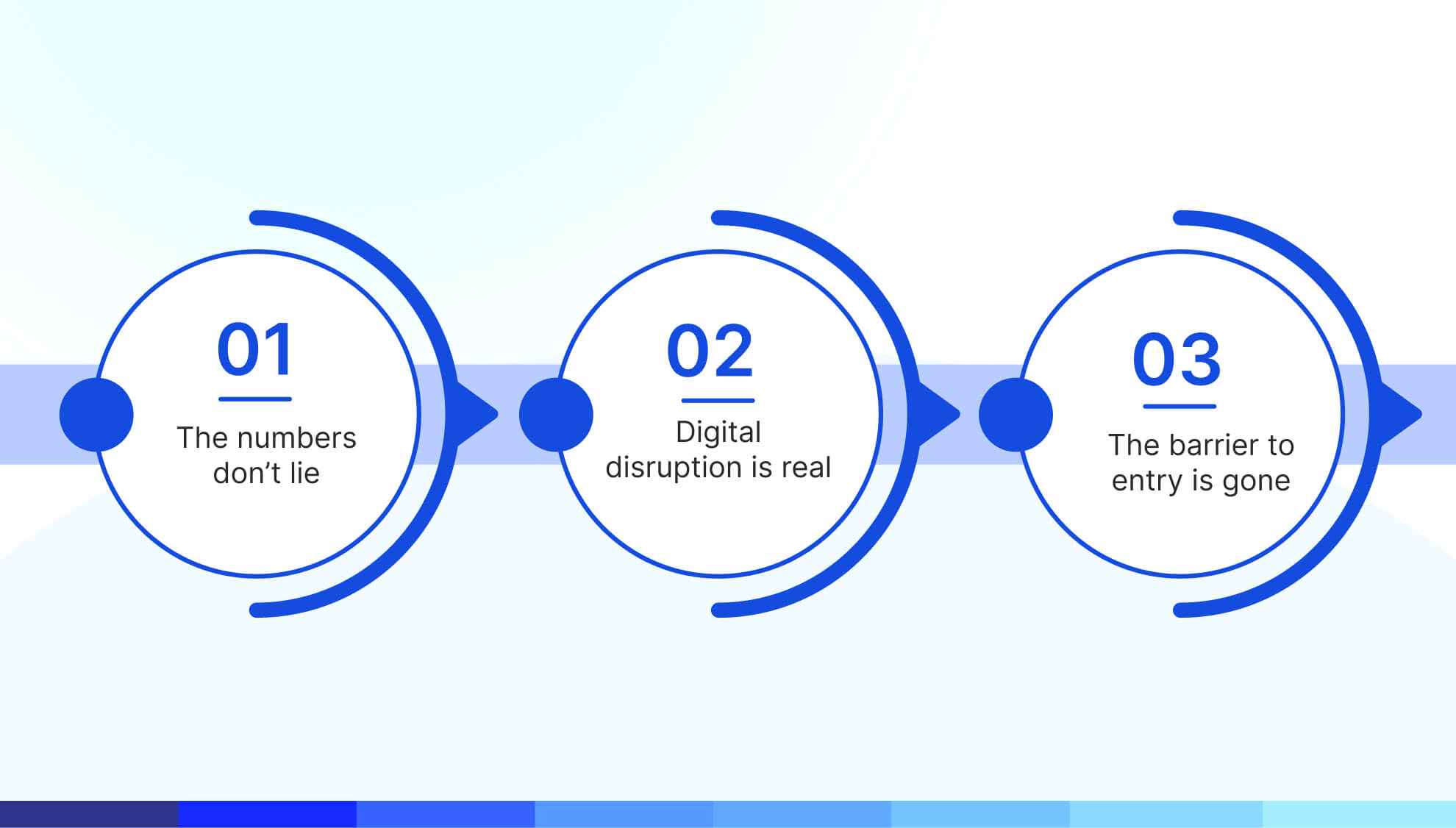 01

The numbers don’t lie

02

Digital disruption is real

03

The barrier to entry is gone